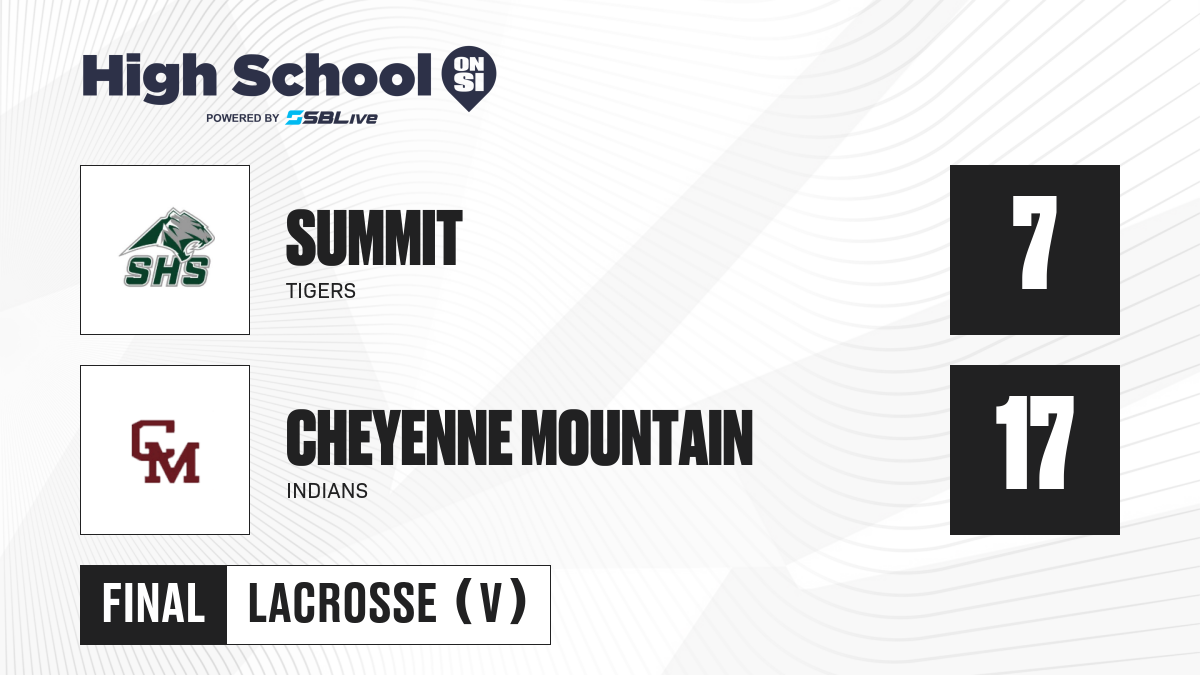 High School ON SI
POWERED BY SBLive

SHS

SUMMIT
TIGERS

7

CM

CHEYENNE MOUNTAIN
INDIANS

17

FINAL LACROSSE (V)